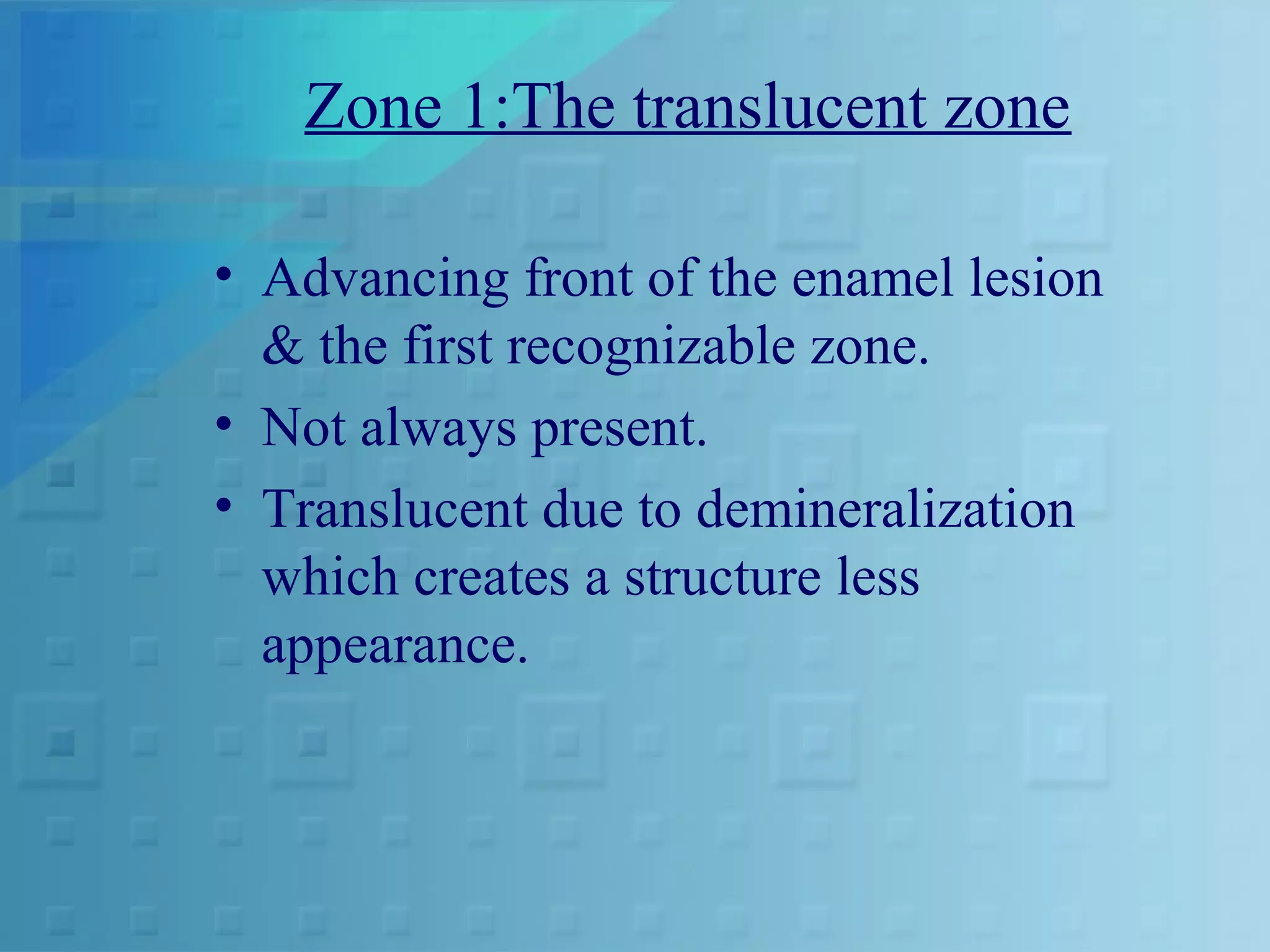 Zone 1:The translucent zone

• Advancing front of the enamel lesion & the first recognizable zone.
• Not always present.
• Translucent due to demineralization which creates a structure less appearance.